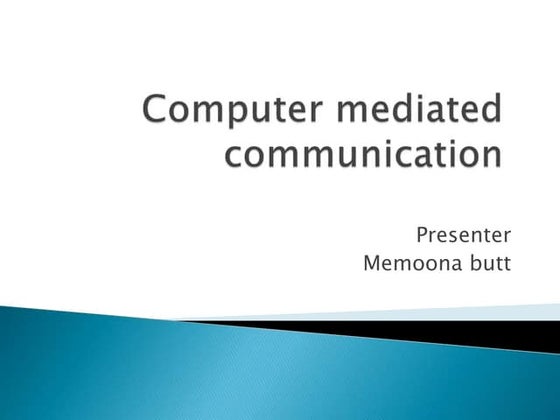 Computer mediated communication

Presenter
Memoona butt